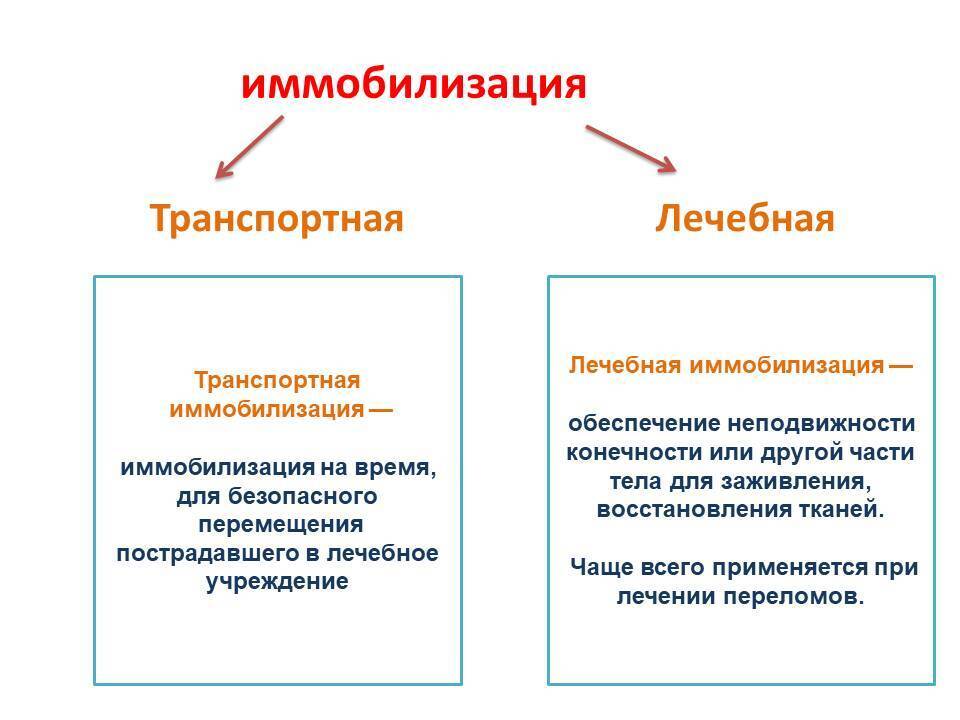 иммобилизация

Транспортная

Лечебная

Транспортная иммобилизация —

иммобилизация на время, для безопасного перемещения пострадавшего в лечебное учреждение

Лечебная иммобилизация —

обеспечение неподвижности конечности или другой части тела для заживления, восстановления тканей.

Чаще всего применяется при лечении переломов.